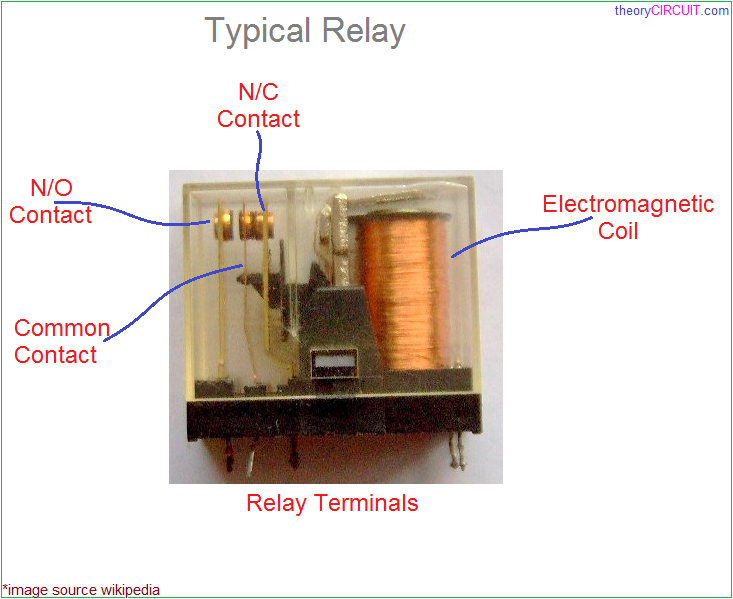 theoryCIRCUIT.com

Typical Relay

N/C Contact

N/O Contact

Electromagnetic Coil

Common Contact

Relay Terminals

*image source wikipedia